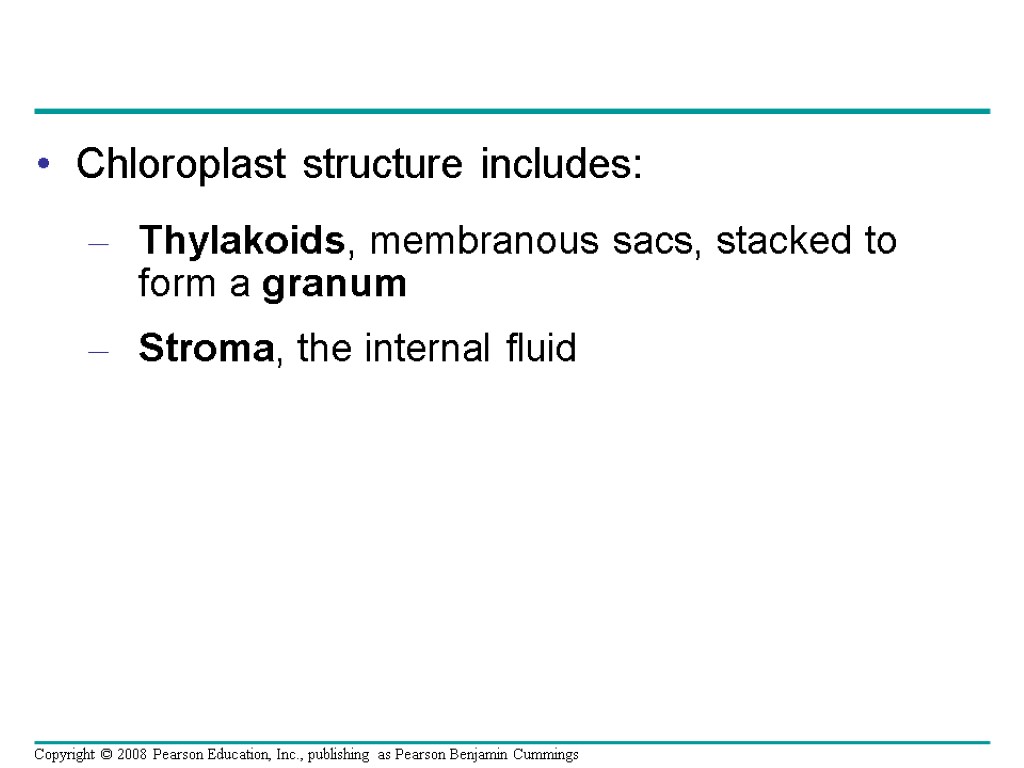 • Chloroplast structure includes:

– Thylakoids, membranous sacs, stacked to form a granum

– Stroma, the internal fluid

Copyright © 2008 Pearson Education, Inc., publishing as Pearson Benjamin Cummings